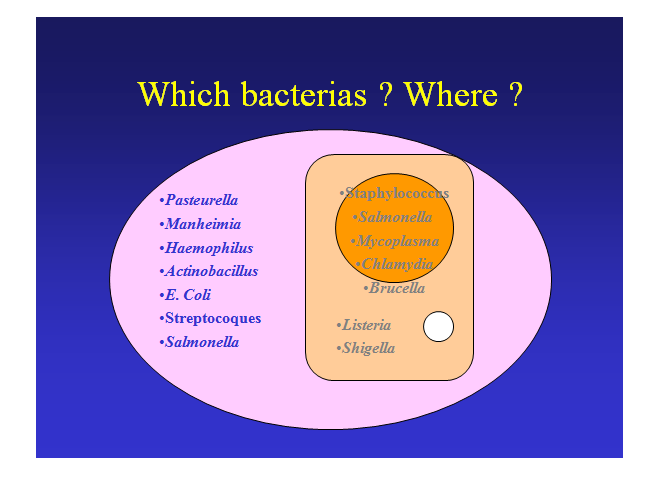 Which bacterias ? Where ?

•Pasteurella
•Manheimia
•Haemophilus
•Actinobacillus
•E. Coli
•Streptocoques
•Salmonella

•Staphylococcus
•Salmonella
•Mycoplasma
•Chlamydia
•Brucella

•Listeria
•Shigella